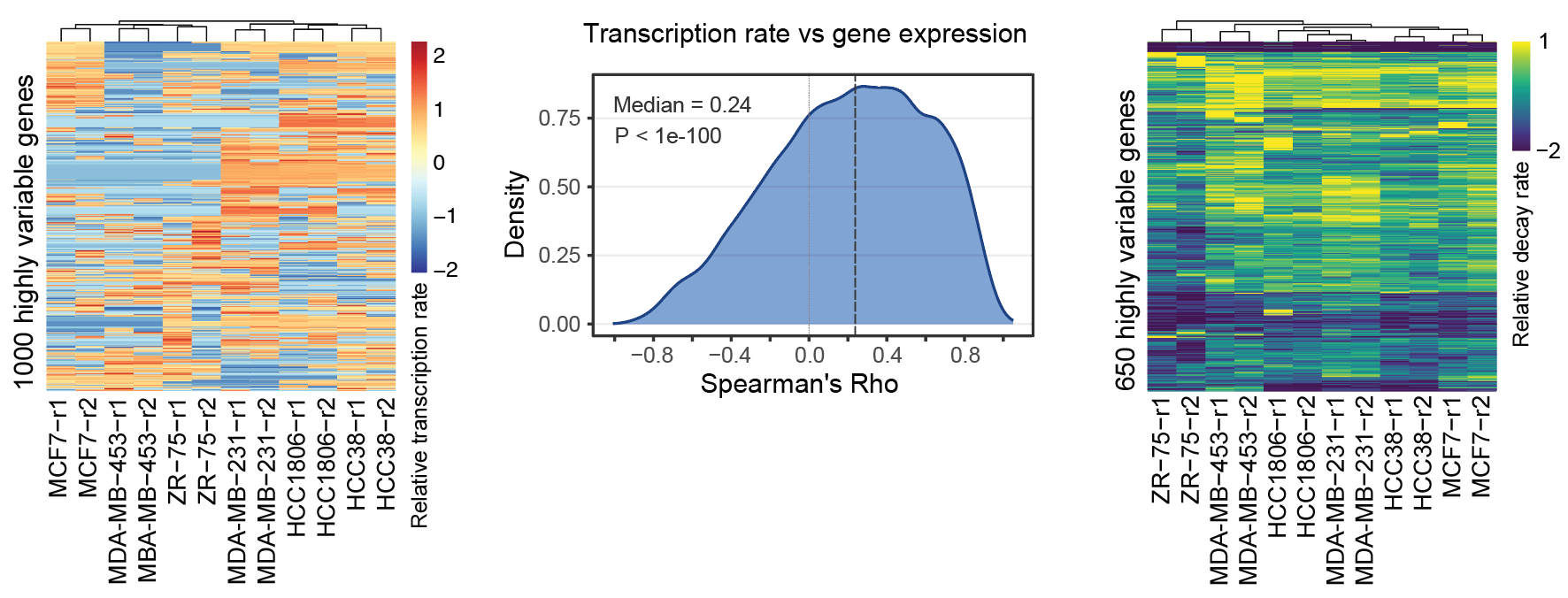 1000 highly variable genes

MCF7−r1
MCF7−r2
MDA-MB−453−r1
MBA-MB−453−r2
ZR−75−r1
ZR−75−r2
MDA-MB−231−r1
MDA-MB−231−r2
HCC1806−r1
HCC1806−r2
HCC38−r1
HCC38−r2

2
1
0
−1
−2
Relative transcription rate

Transcription rate vs gene expression

Median = 0.24
P < 1e-100

Density
0.75
0.50
0.25
0.00
−0.8
−0.4
0.0
0.4
0.8
Spearman's Rho

650 highly variable genes

ZR−75−r1
ZR−75−r2
MDA-MB−453−r1
MDA-MB−453−r2
HCC1806−r1
HCC1806−r2
MDA-MB−231−r1
MDA-MB−231−r2
HCC38−r1
HCC38−r2
MCF7−r1
MCF7−r2

1
−2
Relative decay rate